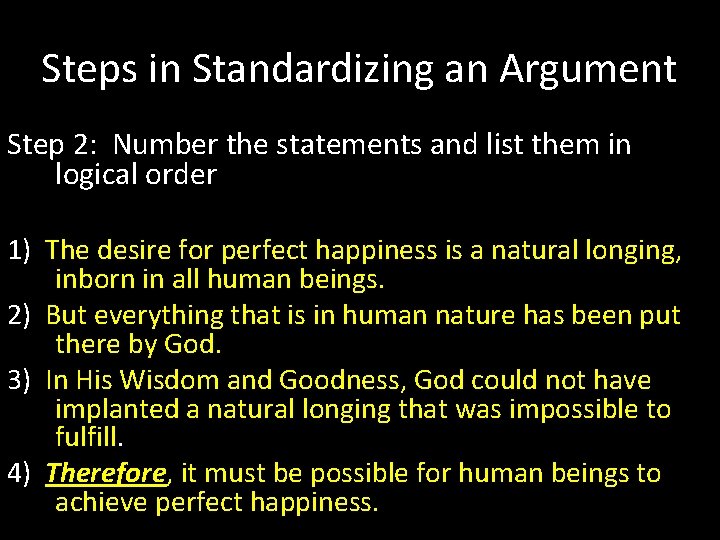 Steps in Standardizing an Argument

Step 2: Number the statements and list them in logical order

1) The desire for perfect happiness is a natural longing, inborn in all human beings.
2) But everything that is in human nature has been put there by God.
3) In His Wisdom and Goodness, God could not have implanted a natural longing that was impossible to fulfill.
4) Therefore, it must be possible for human beings to achieve perfect happiness.